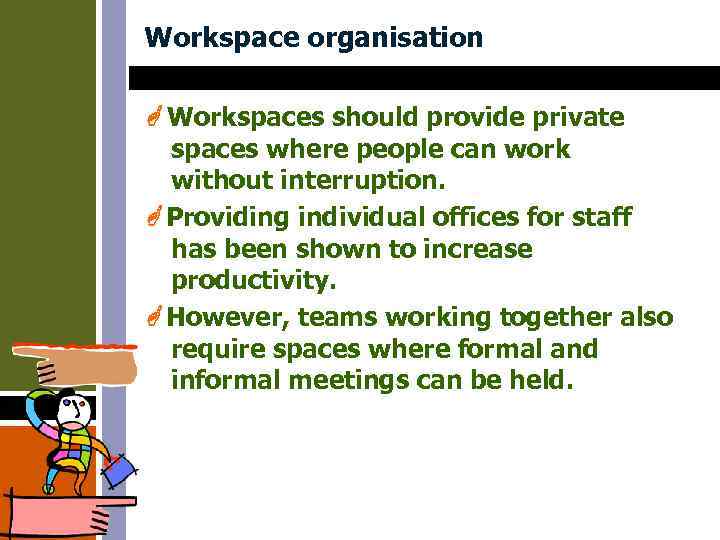 Workspace organisation

Workspaces should provide private spaces where people can work without interruption.

Providing individual offices for staff has been shown to increase productivity.

However, teams working together also require spaces where formal and informal meetings can be held.